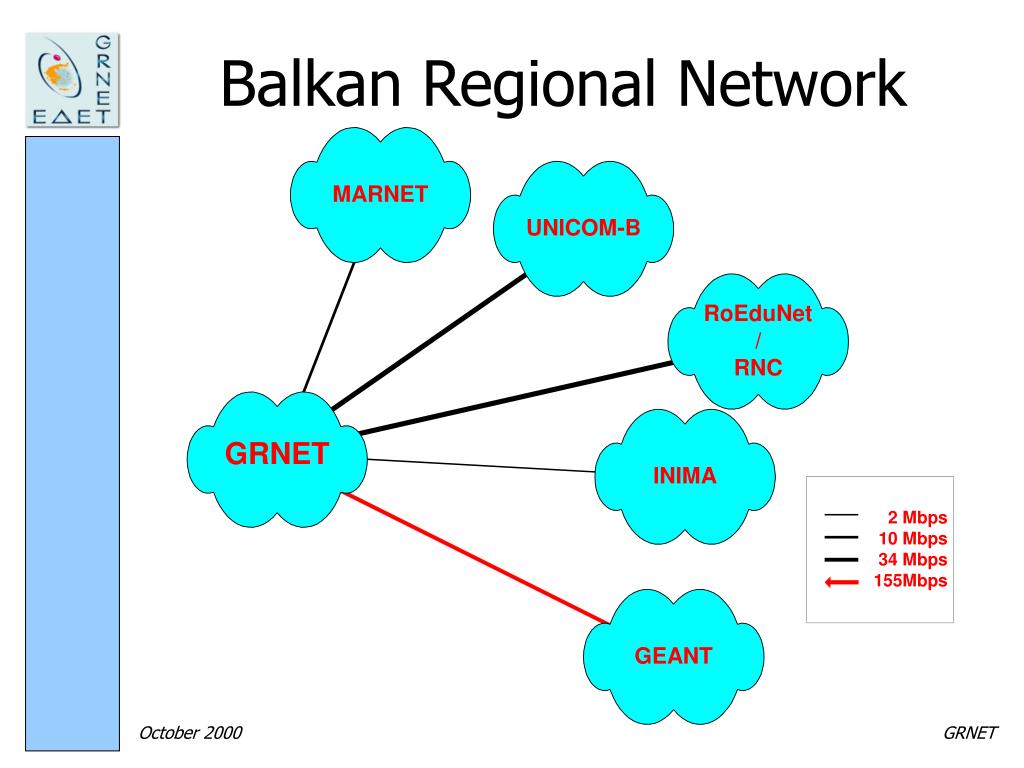 GRNET
ΕΔΕΤ

Balkan Regional Network

MARNET

UNICOM-B

RoEduNet / RNC

GRNET

INIMA

GEANT

2 Mbps
10 Mbps
34 Mbps
155Mbps

October 2000

GRNET